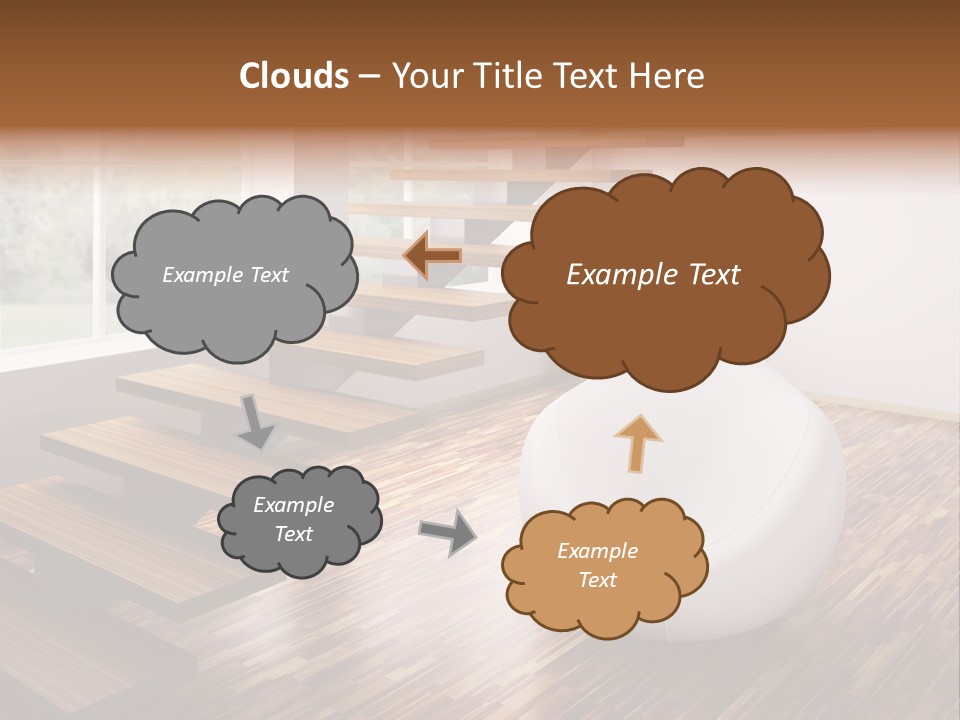 Clouds – Your Title Text Here

Example Text

Example Text

Example Text

Example Text